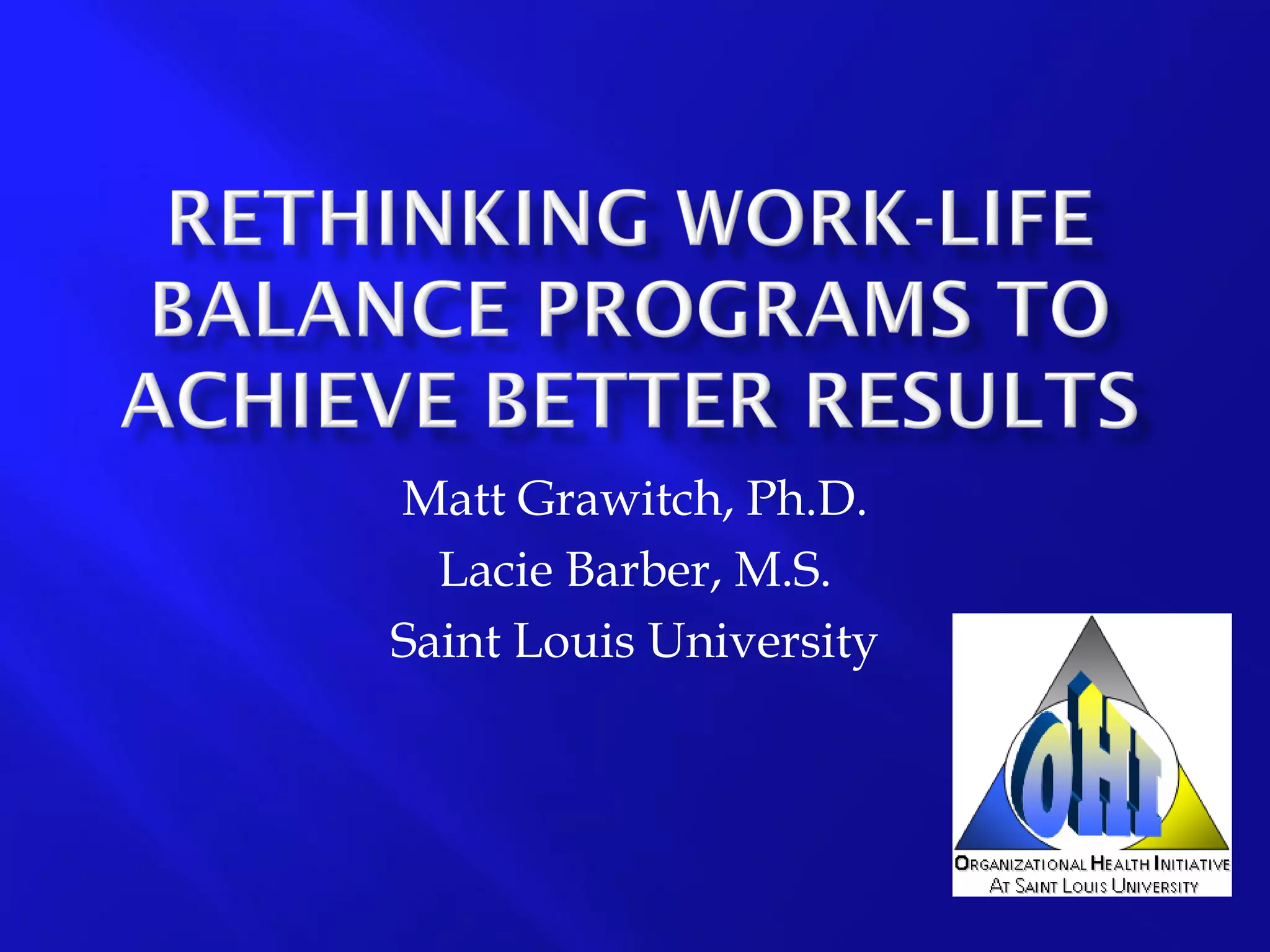 RETHINKING WORK-LIFE BALANCE PROGRAMS TO ACHIEVE BETTER RESULTS

Matt Grawitch, Ph.D.
Lacie Barber, M.S.
Saint Louis University

OHI
ORGANIZATIONAL HEALTH INITIATIVE
AT SAINT LOUIS UNIVERSITY